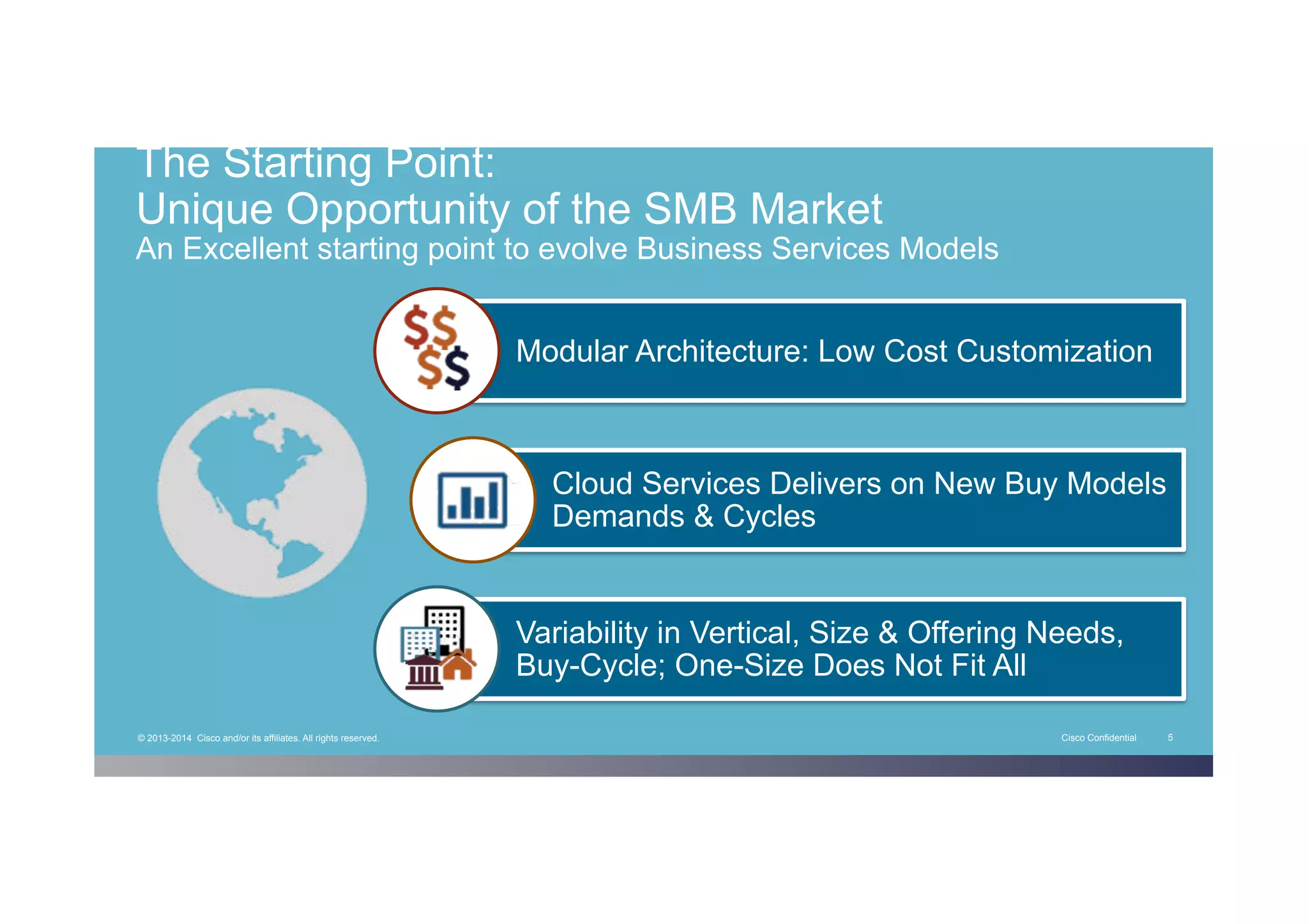 The Starting Point:
Unique Opportunity of the SMB Market
An Excellent starting point to evolve Business Services Models

$$ $$

Modular Architecture: Low Cost Customization

Cloud Services Delivers on New Buy Models Demands & Cycles

Variability in Vertical, Size & Offering Needs, Buy-Cycle; One-Size Does Not Fit All

© 2013-2014 Cisco and/or its affiliates. All rights reserved.

Cisco Confidential 5